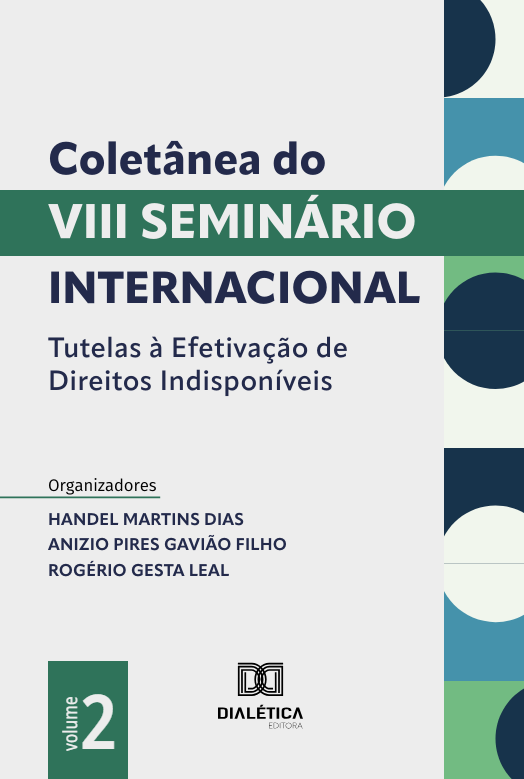 Coletânea do
VIII SEMINÁRIO
INTERNACIONAL

Tutelas à Efetivação de Direitos Indisponíveis

Organizadores
HANDEL MARTINS DIAS
ANIZIO PIRES GAVIÃO FILHO
ROGÉRIO GESTA LEAL

volume 2

DIALÉTICA
EDITORA